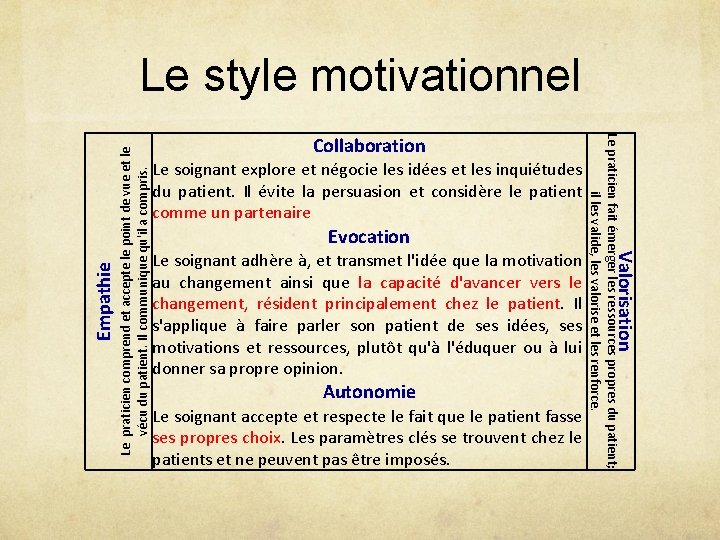 Le style motivationnel

Empathie
Le praticien comprend et accepte le point de vue et le vécu du patient. Il communique qu'il a compris.

Collaboration
Le soignant explore et négocie les idées et les inquiétudes du patient. Il évite la persuasion et considère le patient comme un partenaire

Evocation
Le soignant adhère à, et transmet l'idée que la motivation au changement ainsi que la capacité d'avancer vers le changement, résident principalement chez le patient. Il s'applique à faire parler son patient de ses idées, ses motivations et ressources, plutôt qu'à l'éduquer ou à lui donner sa propre opinion.

Autonomie
Le soignant accepte et respecte le fait que le patient fasse ses propres choix. Les paramètres clés se trouvent chez le patients et ne peuvent pas être imposés.

Valorisation
Le praticien fait émerger les ressources propres du patient; il les valide, les valorise et les renforce.